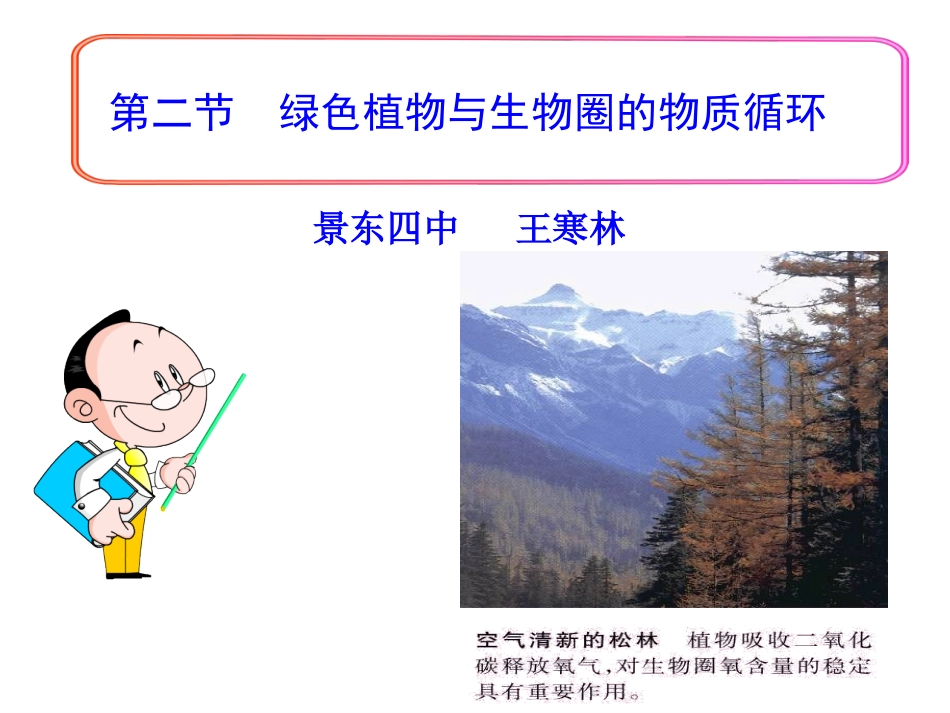 第二节　绿色植物与生物圈的物质循环

景东四中　　王寒林

空气清新的松林　植物吸收二氧化碳释放氧气，对生物圈氧含量的稳定具有重要作用。